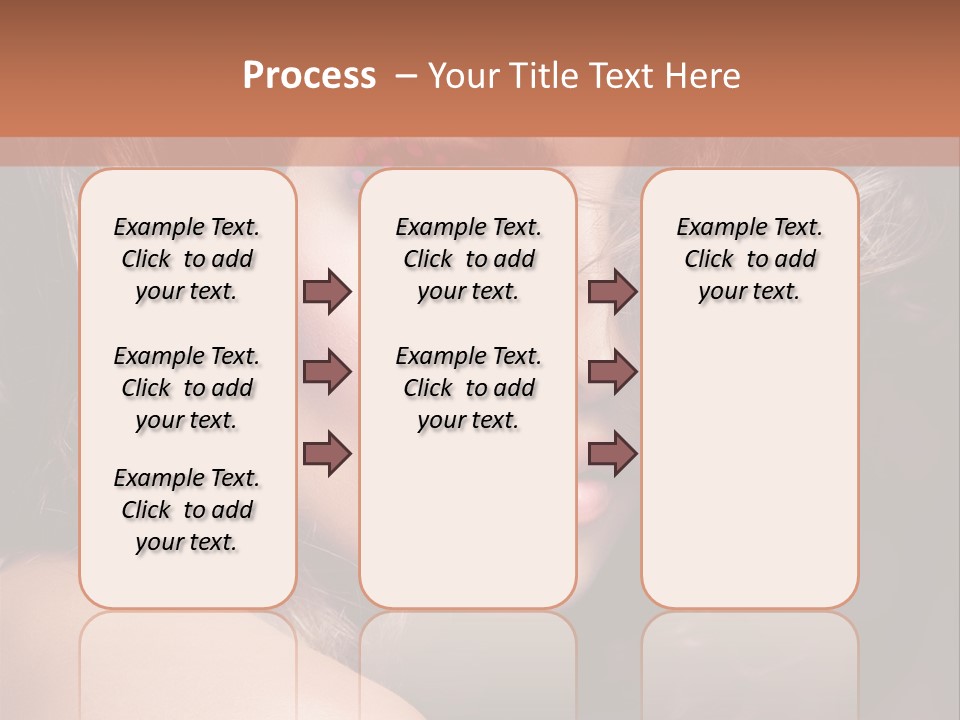 Process – Your Title Text Here

Example Text. Click to add your text.

Example Text. Click to add your text.

Example Text. Click to add your text.

Example Text. Click to add your text.

Example Text. Click to add your text.

Example Text. Click to add your text.